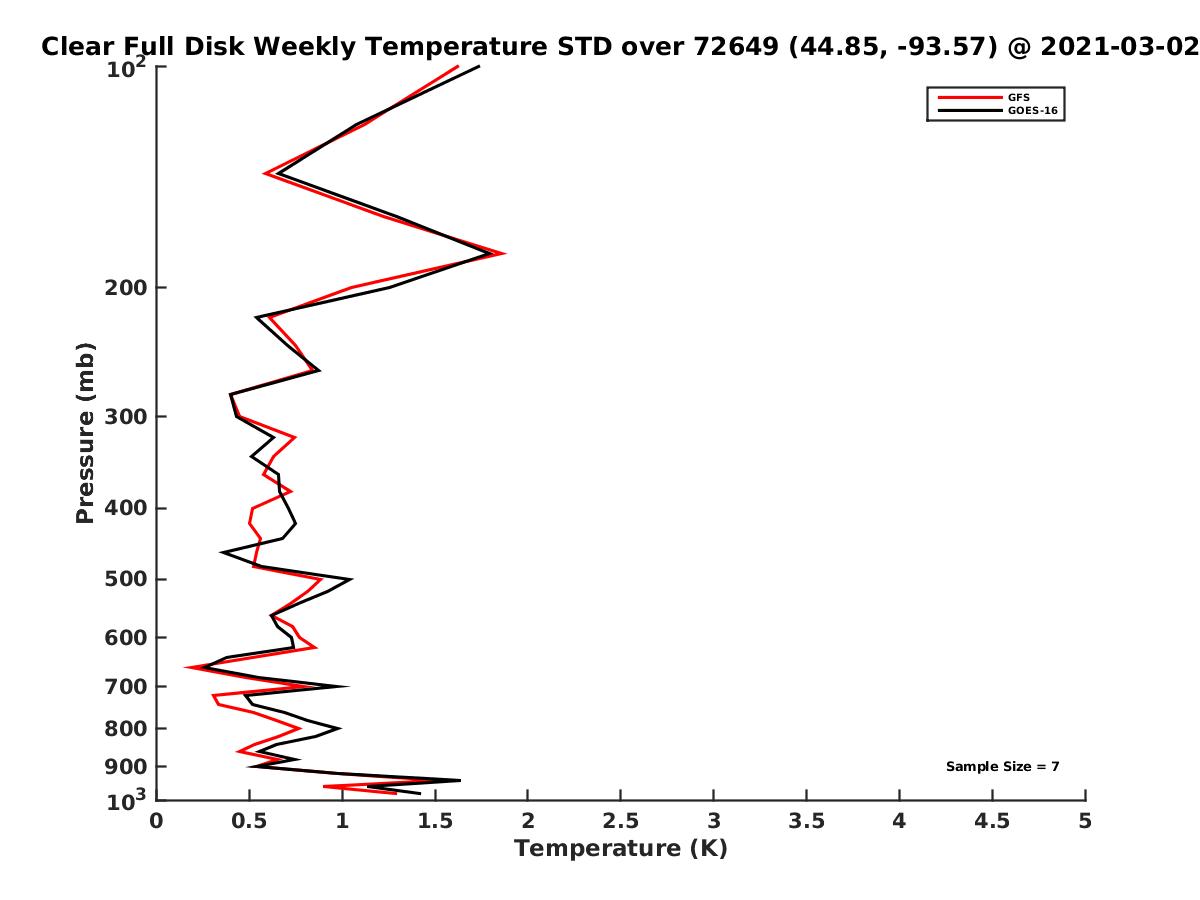 Clear Full Disk Weekly Temperature STD over 72649 (44.85, -93.57) @ 2021-03-02

GFS
GOES-16

Pressure (mb)

$10^2$
200
300
400
500
600
700
800
900
$10^3$

Sample Size = 7

0
0.5
1
1.5
2
2.5
3
3.5
4
4.5
5

Temperature (K)